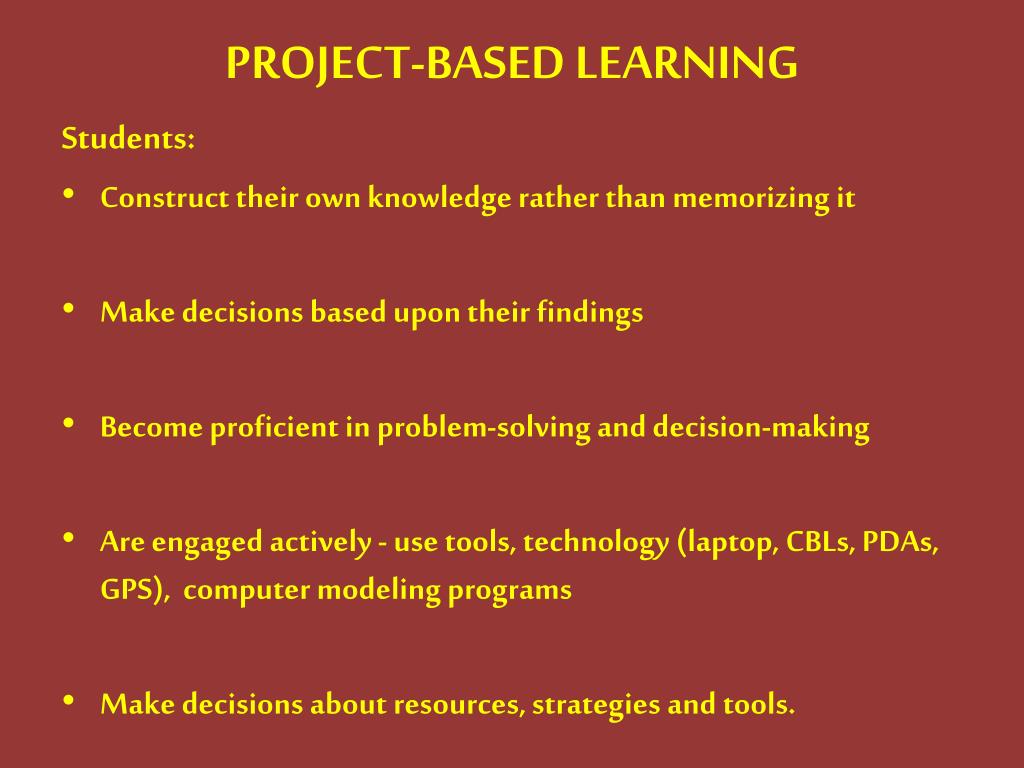 PROJECT-BASED LEARNING

Students:

• Construct their own knowledge rather than memorizing it

• Make decisions based upon their findings

• Become proficient in problem-solving and decision-making

• Are engaged actively - use tools, technology (laptop, CBLs, PDAs, GPS), computer modeling programs

• Make decisions about resources, strategies and tools.